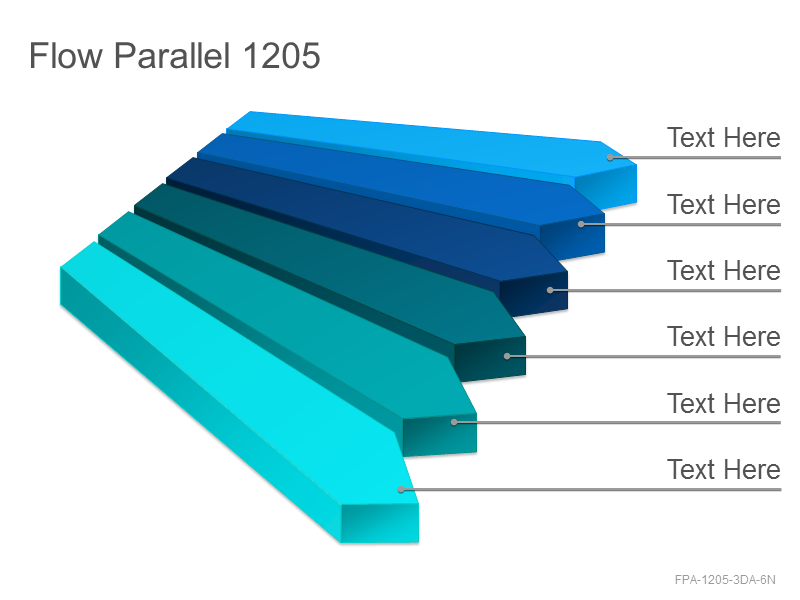 Flow Parallel 1205

Text Here

Text Here

Text Here

Text Here

Text Here

Text Here

FPA-1205-3DA-6N